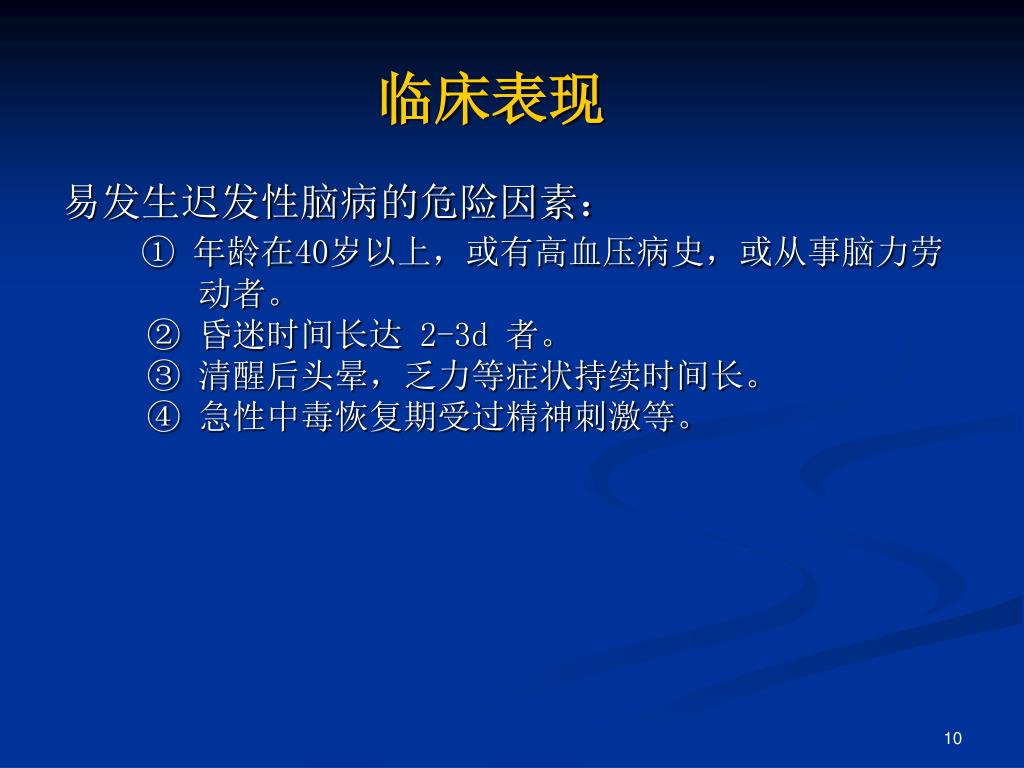 临床表现

易发生迟发性脑病的危险因素：

① 年龄在40岁以上，或有高血压病史，或从事脑力劳动者。

② 昏迷时间长达 2-3d 者。

③ 清醒后头晕，乏力等症状持续时间长。

④ 急性中毒恢复期受过精神刺激等。

10